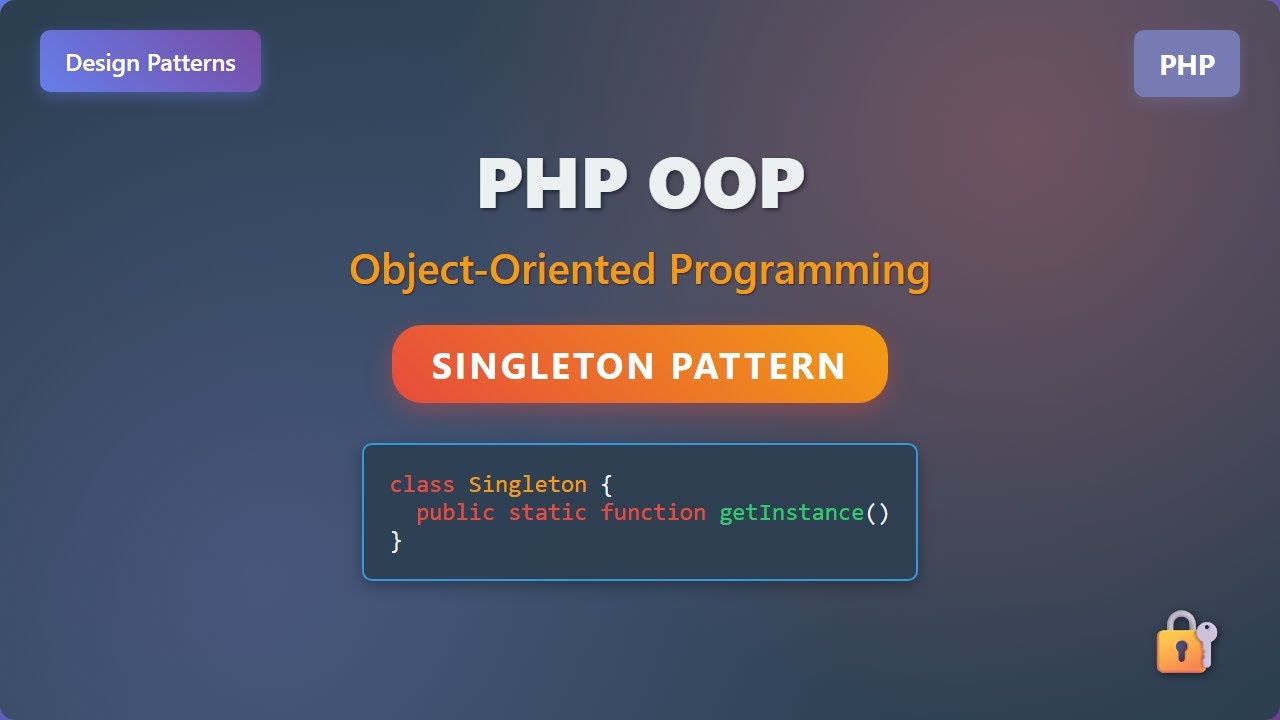 Design Patterns

PHP

PHP OOP

Object-Oriented Programming

SINGLETON PATTERN

class Singleton {
  public static function getInstance()
}